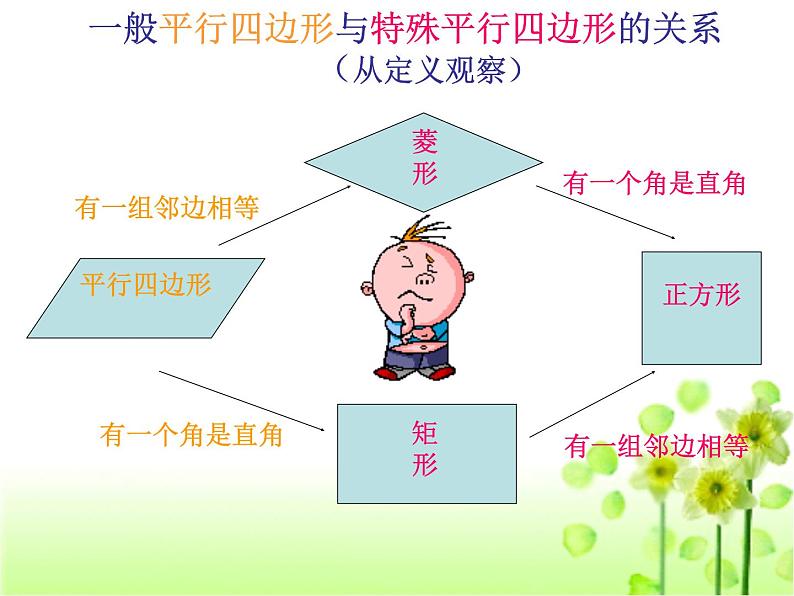 一般平行四边形与特殊平行四边形的关系
（从定义观察）

菱形

有一组邻边相等

有一个角是直角

平行四边形

正方形

有一个角是直角

矩形

有一组邻边相等